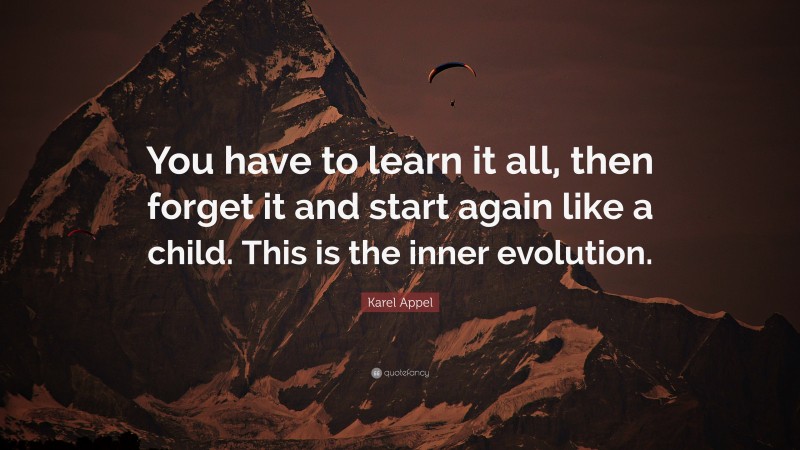 You have to learn it all, then forget it and start again like a child. This is the inner evolution.

Karel Appel

quotefancy